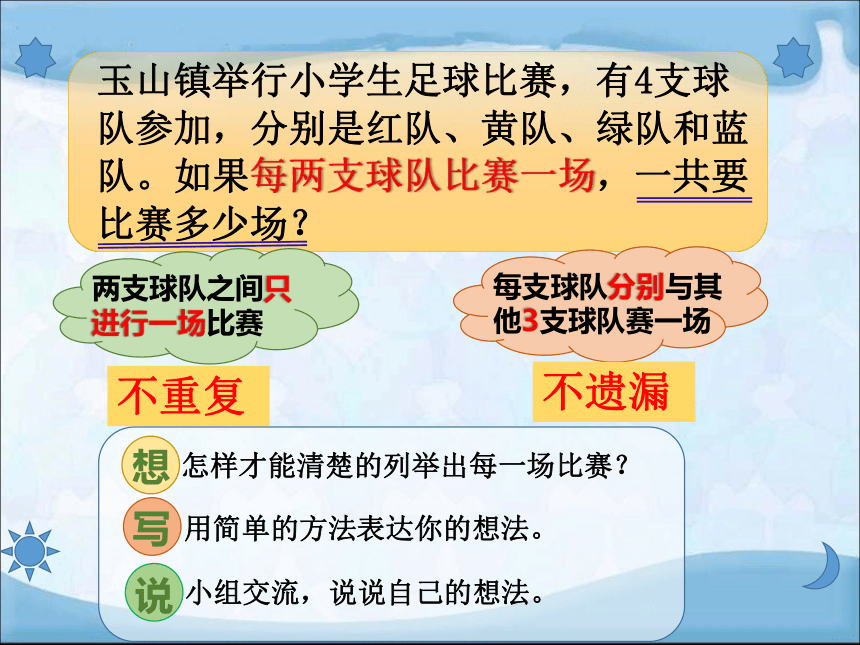 玉山镇举行小学生足球比赛，有4支球队参加，分别是红队、黄队、绿队和蓝队。如果每两支球队比赛一场，一共要比赛多少场？

两支球队之间只进行一场比赛

每支球队分别与其他3支球队赛一场

不重复

不遗漏

想 怎样才能清楚的列举出每一场比赛？

写 用简单的方法表达你的想法。

说 小组交流，说说自己的想法。